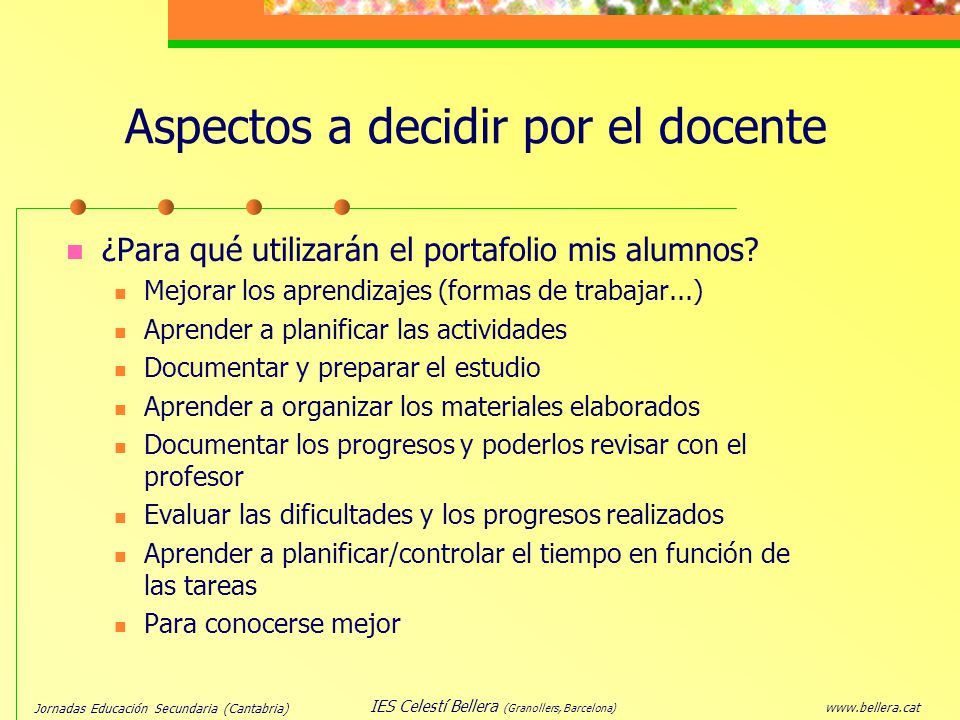 Aspectos a decidir por el docente

¿Para qué utilizarán el portafolio mis alumnos?

Mejorar los aprendizajes (formas de trabajar...)

Aprender a planificar las actividades

Documentar y preparar el estudio

Aprender a organizar los materiales elaborados

Documentar los progresos y poderlos revisar con el profesor

Evaluar las dificultades y los progresos realizados

Aprender a planificar/controlar el tiempo en función de las tareas

Para conocerse mejor

Jornadas Educación Secundaria (Cantabria) IES Celestí Bellera (Granollers, Barcelona) www.bellera.cat